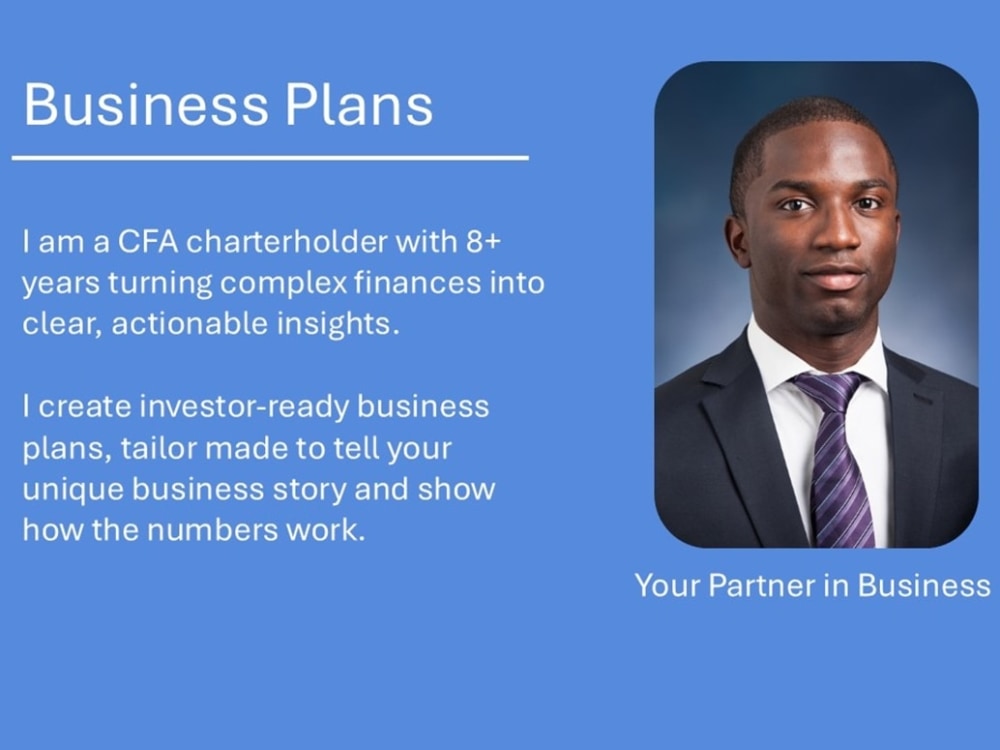 Business Plans

I am a CFA charterholder with 8+ years turning complex finances into clear, actionable insights.

I create investor-ready business plans, tailor made to tell your unique business story and show how the numbers work.

Your Partner in Business